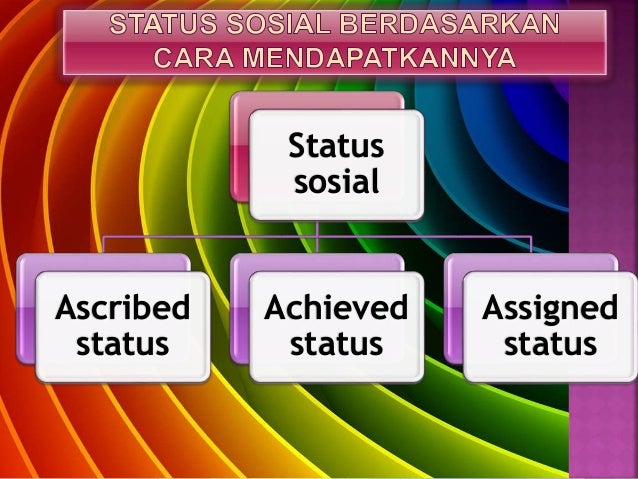 STATUS SOSIAL BERDASARKAN CARA MENDAPATKANNYA

Status sosial

Ascribed status

Achieved status

Assigned status